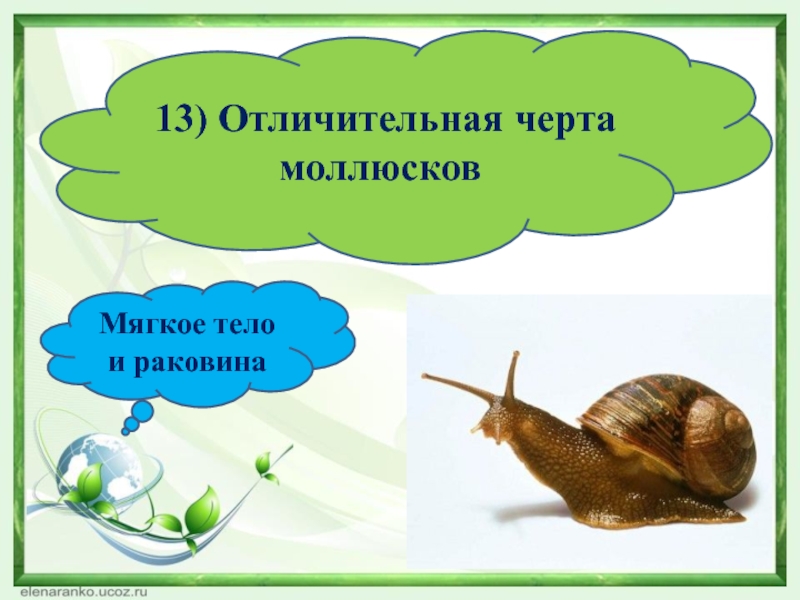 13) Отличительная черта моллюсков

Мягкое тело и раковина

elenaranko.ucoz.ru